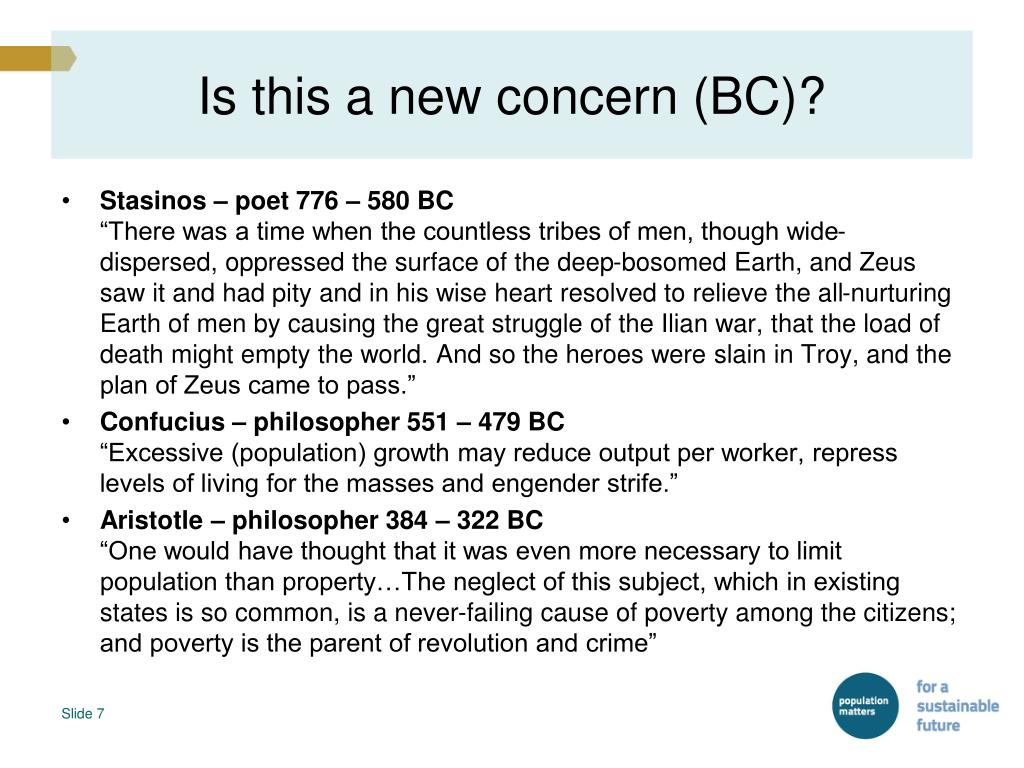 Is this a new concern (BC)?

• **Stasinos – poet 776 – 580 BC**
“There was a time when the countless tribes of men, though wide-dispersed, oppressed the surface of the deep-bosomed Earth, and Zeus saw it and had pity and in his wise heart resolved to relieve the all-nurturing Earth of men by causing the great struggle of the Ilian war, that the load of death might empty the world. And so the heroes were slain in Troy, and the plan of Zeus came to pass.”

• **Confucius – philosopher 551 – 479 BC**
“Excessive (population) growth may reduce output per worker, repress levels of living for the masses and engender strife.”

• **Aristotle – philosopher 384 – 322 BC**
“One would have thought that it was even more necessary to limit population than property…The neglect of this subject, which in existing states is so common, is a never-failing cause of poverty among the citizens; and poverty is the parent of revolution and crime”

Slide 7

population matters

for a sustainable future